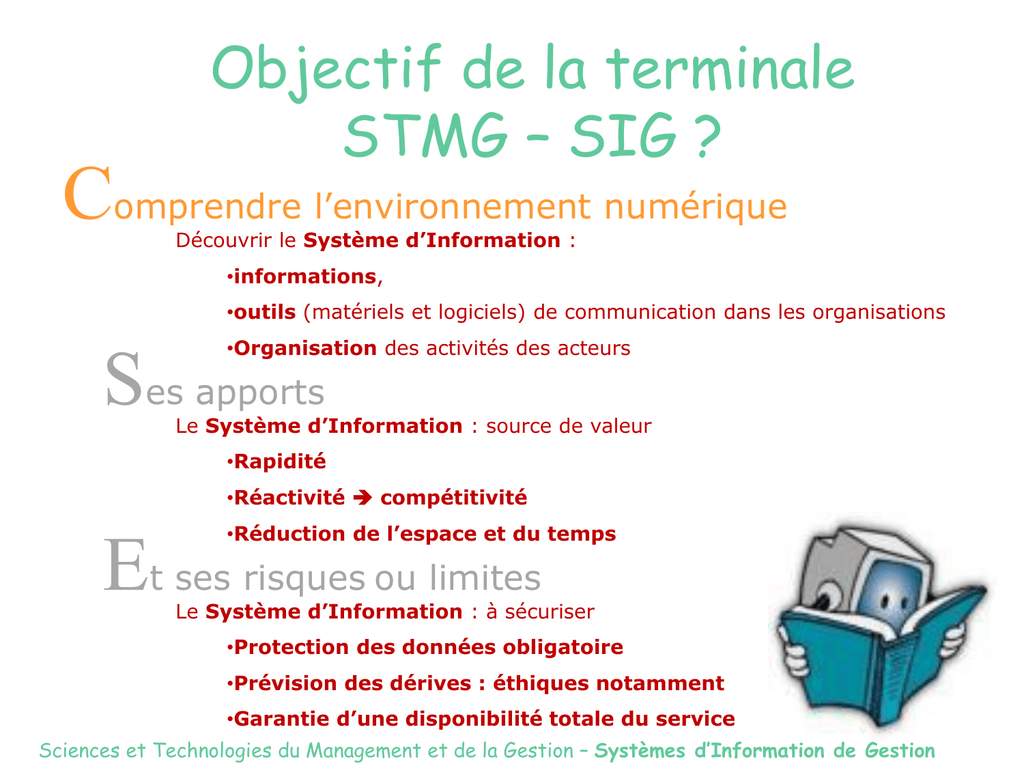 Objectif de la terminale STMG – SIG ?

Comprendre l'environnement numérique

Découvrir le Système d'Information :

• informations,

• outils (matériels et logiciels) de communication dans les organisations

• Organisation des activités des acteurs

Ses apports

Le Système d'Information : source de valeur

• Rapidité

• Réactivité ➔ compétitivité

• Réduction de l'espace et du temps

Et ses risques ou limites

Le Système d'Information : à sécuriser

• Protection des données obligatoire

• Prévision des dérives : éthiques notamment

• Garantie d'une disponibilité totale du service

Sciences et Technologies du Management et de la Gestion – Systèmes d'Information de Gestion